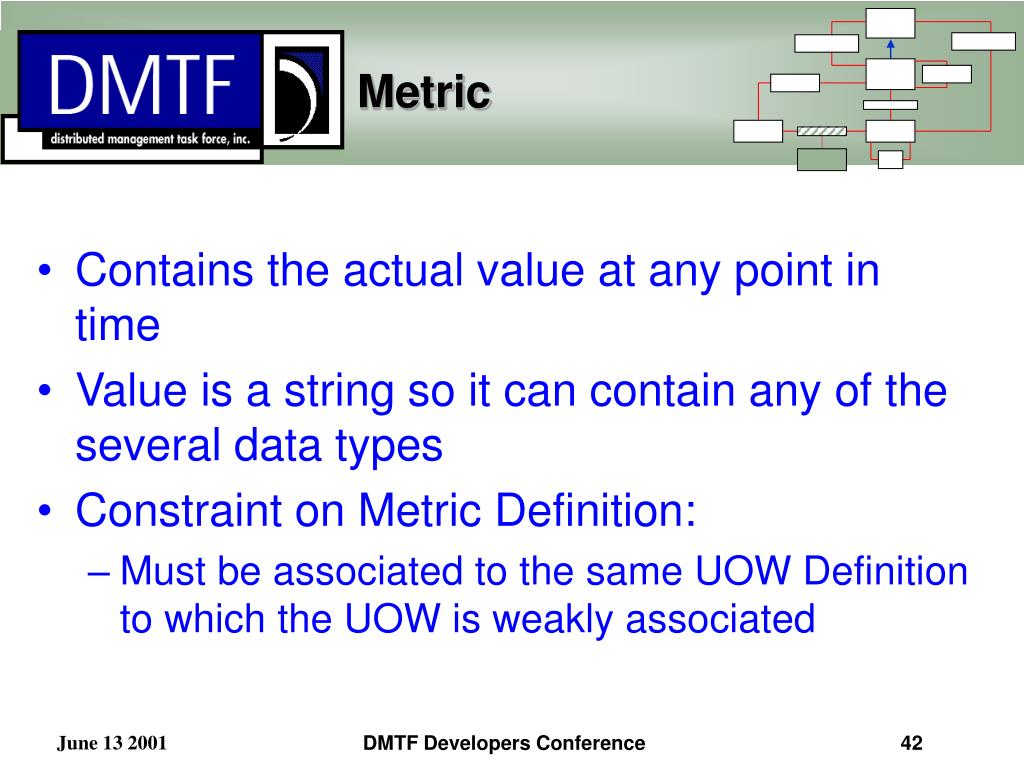 DMTF
distributed management task force, inc.

Metric

• Contains the actual value at any point in time
• Value is a string so it can contain any of the several data types
• Constraint on Metric Definition:
– Must be associated to the same UOW Definition to which the UOW is weakly associated

June 13 2001

DMTF Developers Conference

42